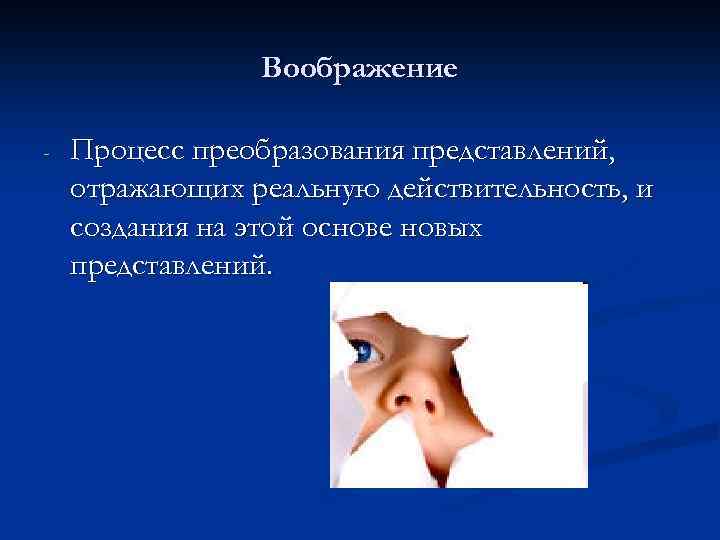 Воображение

- Процесс преобразования представлений, отражающих реальную действительность, и создания на этой основе новых представлений.